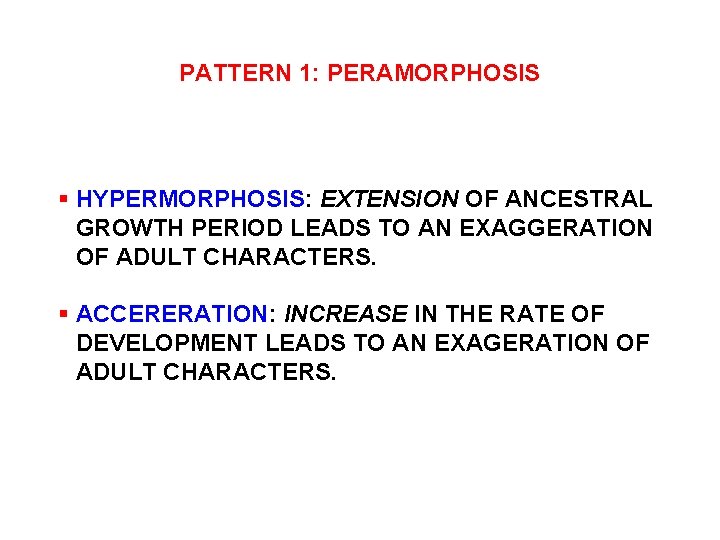 PATTERN 1: PERAMORPHOSIS

▪ HYPERMORPHOSIS: EXTENSION OF ANCESTRAL GROWTH PERIOD LEADS TO AN EXAGGERATION OF ADULT CHARACTERS.

▪ ACCERERATION: INCREASE IN THE RATE OF DEVELOPMENT LEADS TO AN EXAGERATION OF ADULT CHARACTERS.